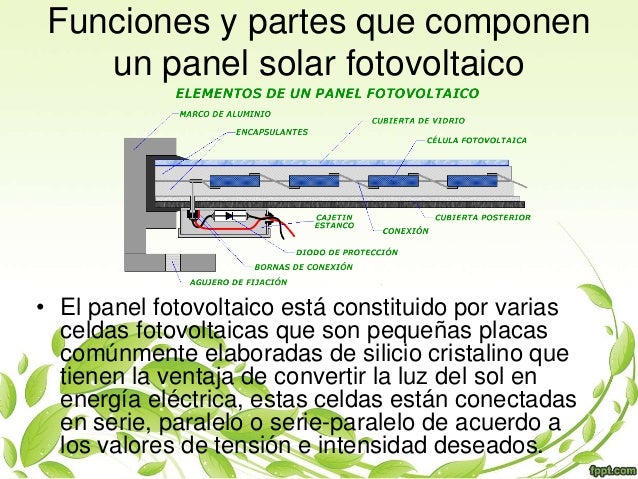 Funciones y partes que componen un panel solar fotovoltaico

ELEMENTOS DE UN PANEL FOTOVOLTAICO

MARCO DE ALUMINIO
ENCAPSULANTES
CUBIERTA DE VIDRIO
CÉLULA FOTOVOLTAICA
CAJETIN ESTANCO
CUBIERTA POSTERIOR
CONEXIÓN
DIODO DE PROTECCIÓN
BORNAS DE CONEXIÓN
AGUJERO DE FIJACIÓN

• El panel fotovoltaico está constituido por varias celdas fotovoltaicas que son pequeñas placas comúnmente elaboradas de silicio cristalino que tienen la ventaja de convertir la luz del sol en energía eléctrica, estas celdas están conectadas en serie, paralelo o serie-paralelo de acuerdo a los valores de tensión e intensidad deseados.

fppt.com